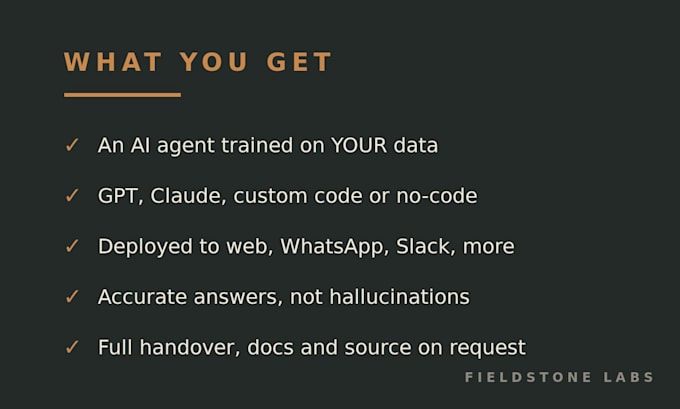 WHAT YOU GET

✓ An AI agent trained on YOUR data

✓ GPT, Claude, custom code or no-code

✓ Deployed to web, WhatsApp, Slack, more

✓ Accurate answers, not hallucinations

✓ Full handover, docs and source on request

FIELDSTONE LABS